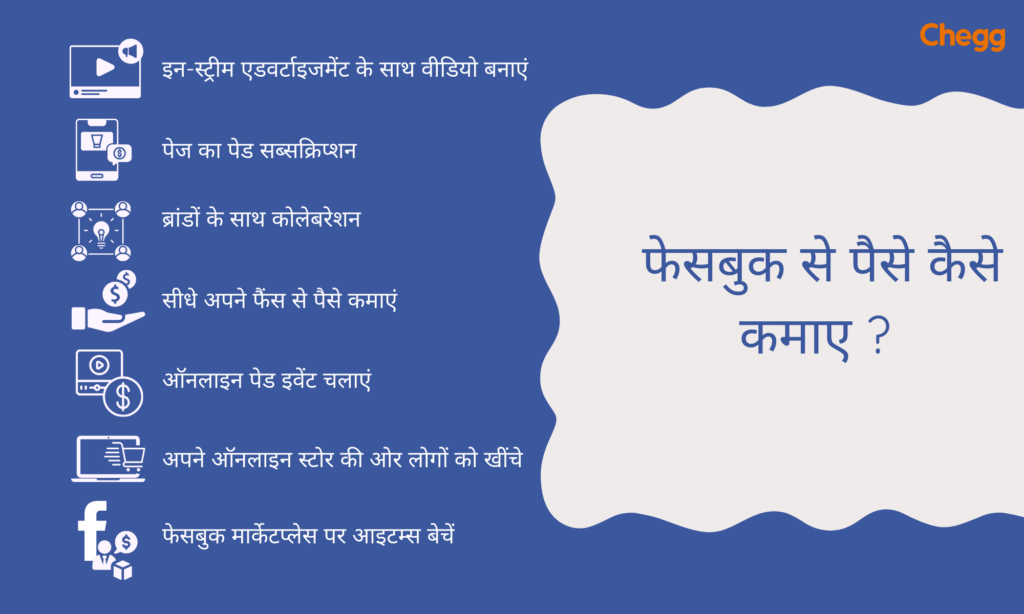 Chegg

इन-स्ट्रीम एडवर्टाइजमेंट के साथ वीडियो बनाएं

पेज का पेड सब्सक्रिप्शन

ब्रांडों के साथ कोलेबरेशन

सीधे अपने फैंस से पैसे कमाएं

ऑनलाइन पेड इवेंट चलाएं

अपने ऑनलाइन स्टोर की ओर लोगों को खींचे

फेसबुक मार्केटप्लेस पर आइटम्स बेचें

फेसबुक से पैसे कैसे कमाए ?